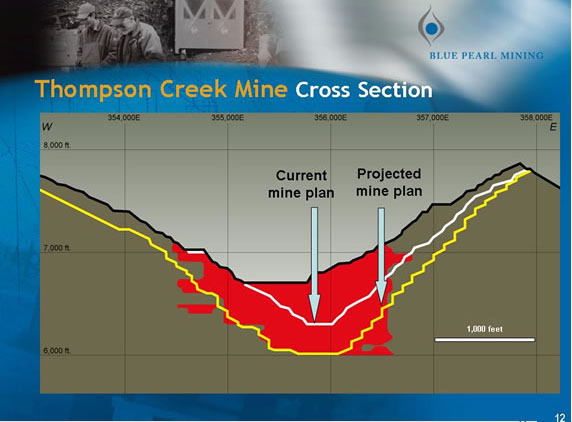 BLUE PEARL MINING

Thompson Creek Mine Cross Section

354,000E
355,000E
356,000E
357,000E
358,000E

W
E

8,000 ft.
7,000 ft.
6,000 ft.

Current mine plan

Projected mine plan

1,000 feet

12